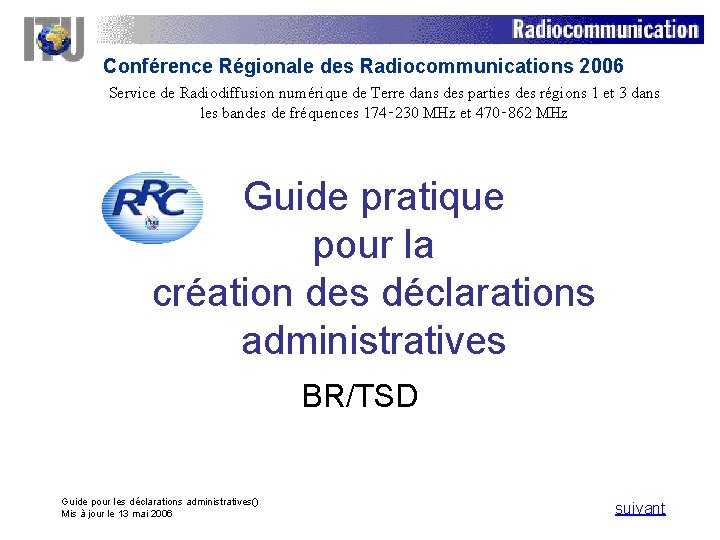 ITU

Radiocommunication

Conférence Régionale des Radiocommunications 2006

Service de Radiodiffusion numérique de Terre dans des parties des régions 1 et 3 dans les bandes de fréquences 174-230 MHz et 470-862 MHz

RRC

Guide pratique pour la création des déclarations administratives

BR/TSD

Guide pour les déclarations administratives()
Mis à jour le 13 mai 2006

suivant